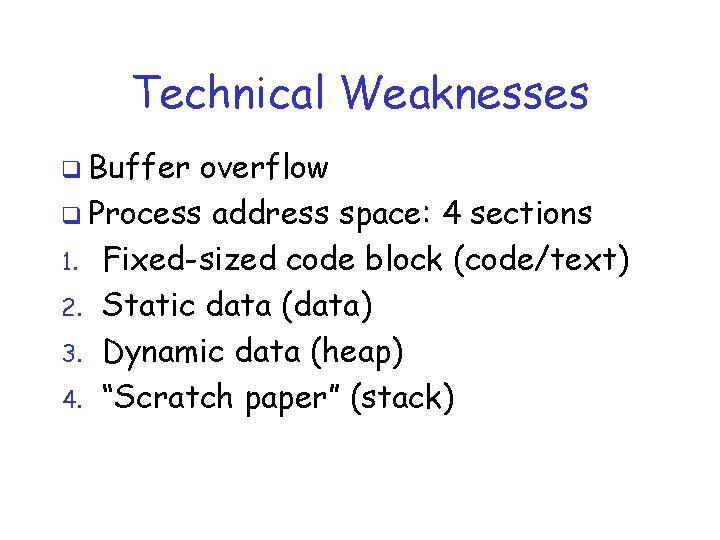 Technical Weaknesses

❑ Buffer overflow

❑ Process address space: 4 sections

1. Fixed-sized code block (code/text)
2. Static data (data)
3. Dynamic data (heap)
4. “Scratch paper” (stack)